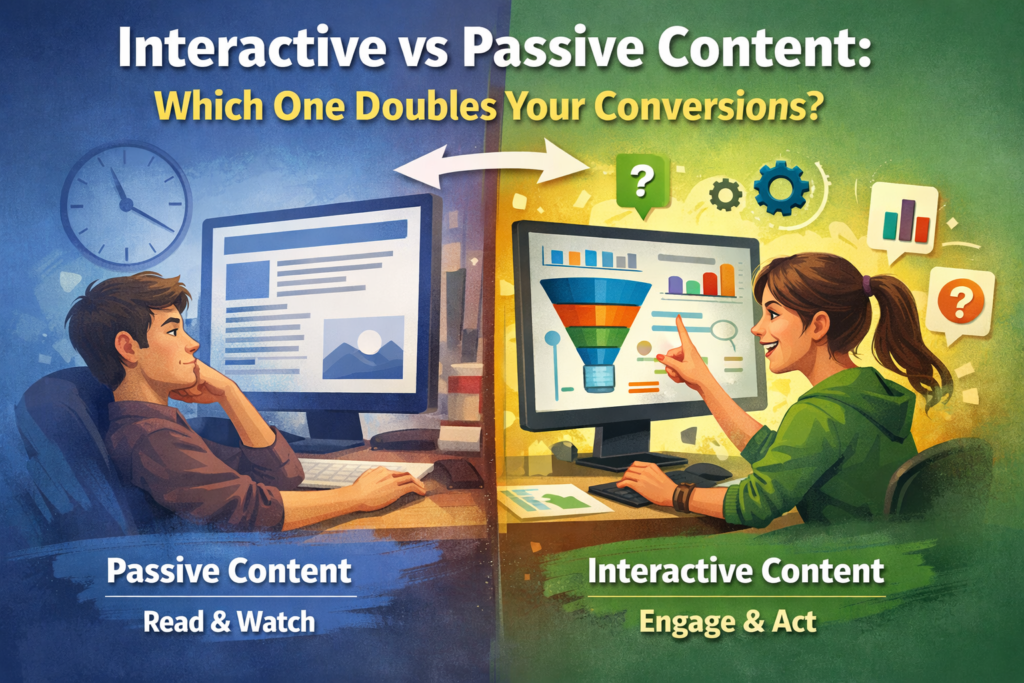 Interactive vs Passive Content:
Which One Doubles Your Conversions?

?

?

Passive Content
Read & Watch

Interactive Content
Engage & Act